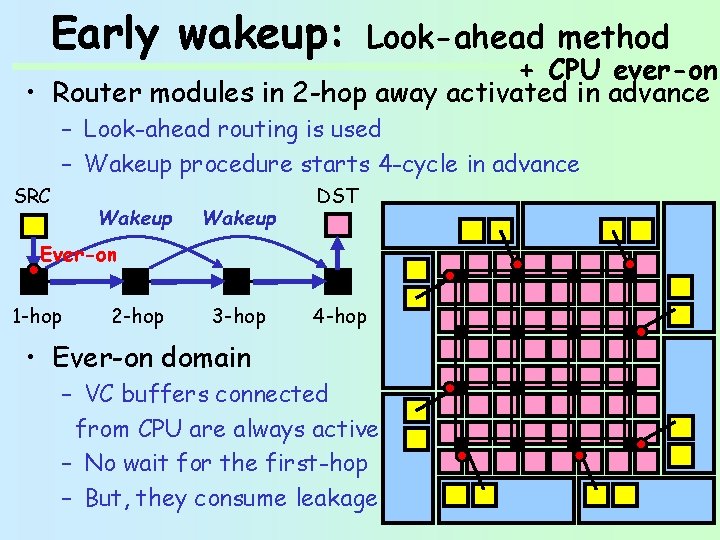 Early wakeup: Look-ahead method + CPU ever-on

• Router modules in 2-hop away activated in advance
– Look-ahead routing is used
– Wakeup procedure starts 4-cycle in advance

SRC
DST
Wakeup
Wakeup
Ever-on
1-hop
2-hop
3-hop
4-hop

• Ever-on domain
– VC buffers connected from CPU are always active
– No wait for the first-hop
– But, they consume leakage